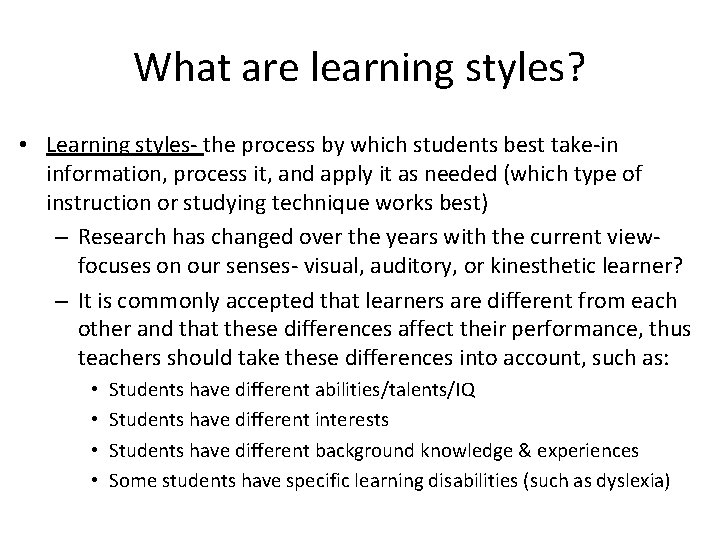 What are learning styles?

• Learning styles- the process by which students best take-in information, process it, and apply it as needed (which type of instruction or studying technique works best)

– Research has changed over the years with the current view- focuses on our senses- visual, auditory, or kinesthetic learner?

– It is commonly accepted that learners are different from each other and that these differences affect their performance, thus teachers should take these differences into account, such as:

• Students have different abilities/talents/IQ
• Students have different interests
• Students have different background knowledge & experiences
• Some students have specific learning disabilities (such as dyslexia)